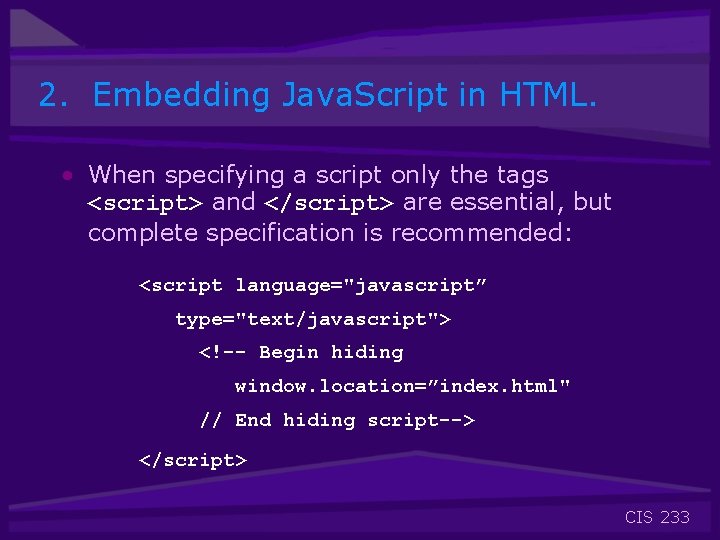 2. Embedding JavaScript in HTML.

• When specifying a script only the tags <script> and </script> are essential, but complete specification is recommended:

<script language="javascript”
type="text/javascript">
<!-- Begin hiding
window.location=”index.html"
// End hiding script-->
</script>

CIS 233